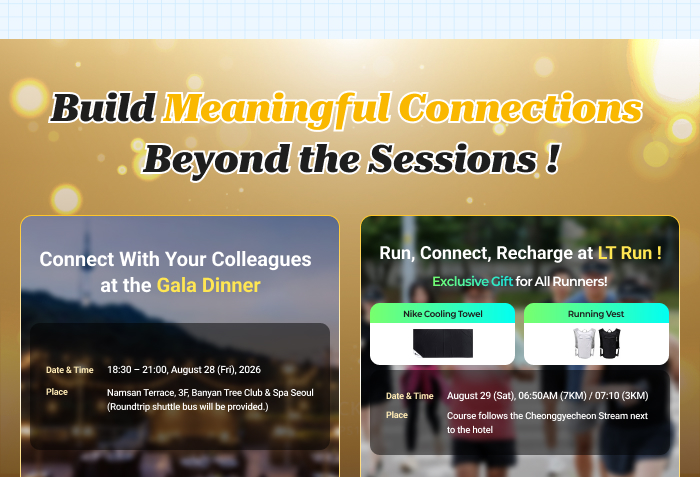 Build Meaningful Connections Beyond the Sessions !

Connect With Your Colleagues at the Gala Dinner

Date & Time
18:30 – 21:00, August 28 (Fri), 2026

Place
Namsan Terrace, 3F, Banyan Tree Club & Spa Seoul (Roundtrip shuttle bus will be provided.)

Run, Connect, Recharge at LT Run !

Exclusive Gift for All Runners!

Nike Cooling Towel

Running Vest

Date & Time
August 29 (Sat), 06:50AM (7KM) / 07:10 (3KM)

Place
Course follows the Cheonggyecheon Stream next to the hotel